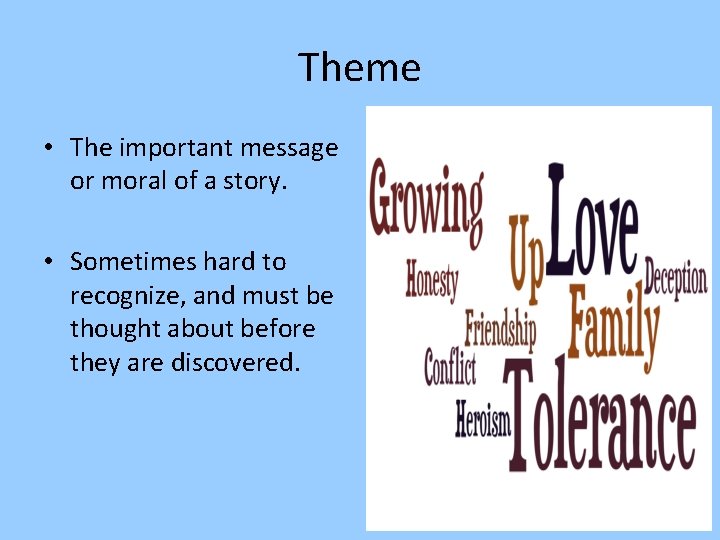 Theme

• The important message or moral of a story.

• Sometimes hard to recognize, and must be thought about before they are discovered.

Growing
Up
Love
Honesty
Deception
Friendship
Family
Conflict
Heroism
Tolerance